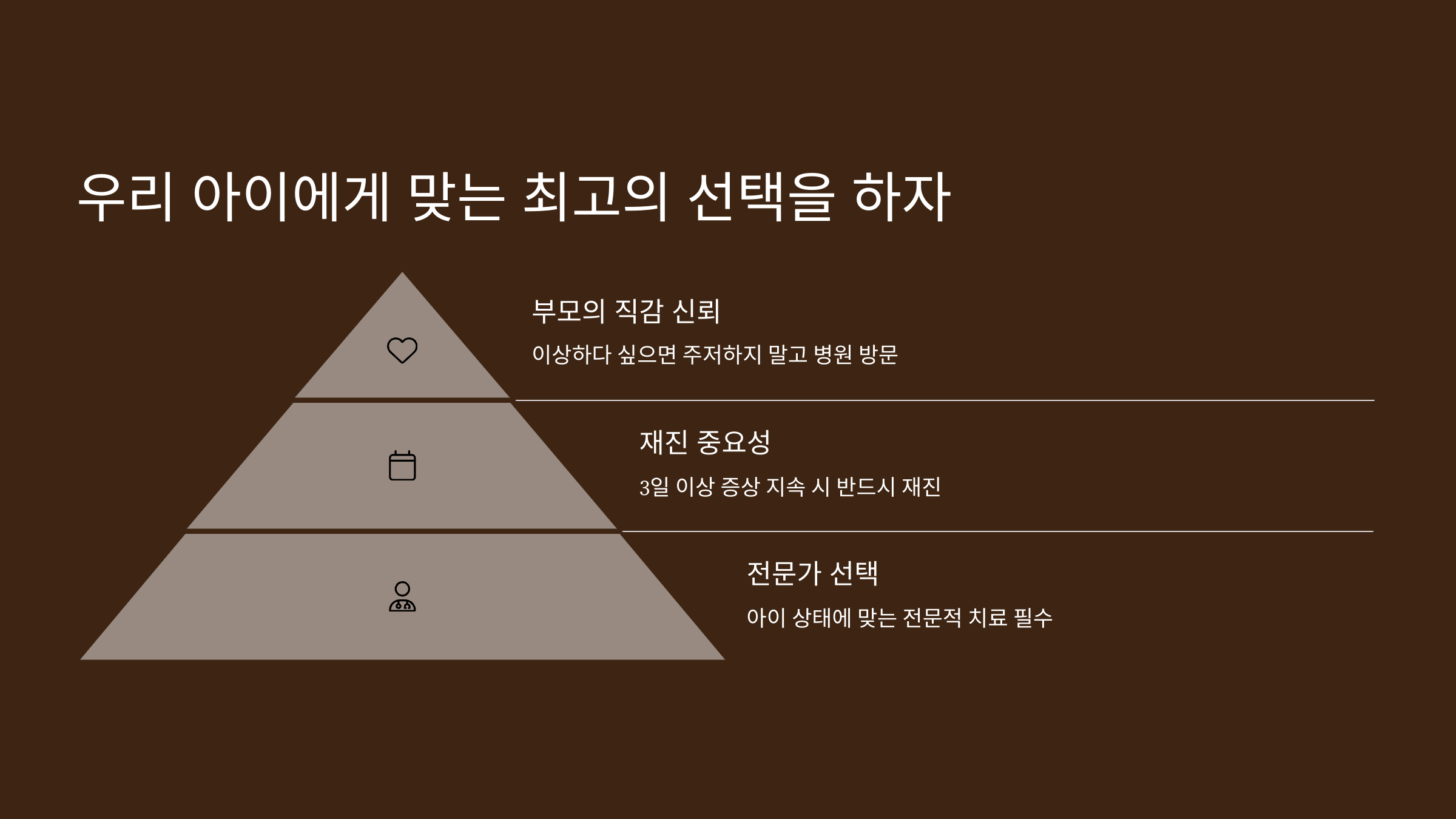 우리 아이에게 맞는 최고의 선택을 하자

부모의 직감 신뢰

이상하다 싶으면 주저하지 말고 병원 방문

재진 중요성

3일 이상 증상 지속 시 반드시 재진

전문가 선택

아이 상태에 맞는 전문적 치료 필수